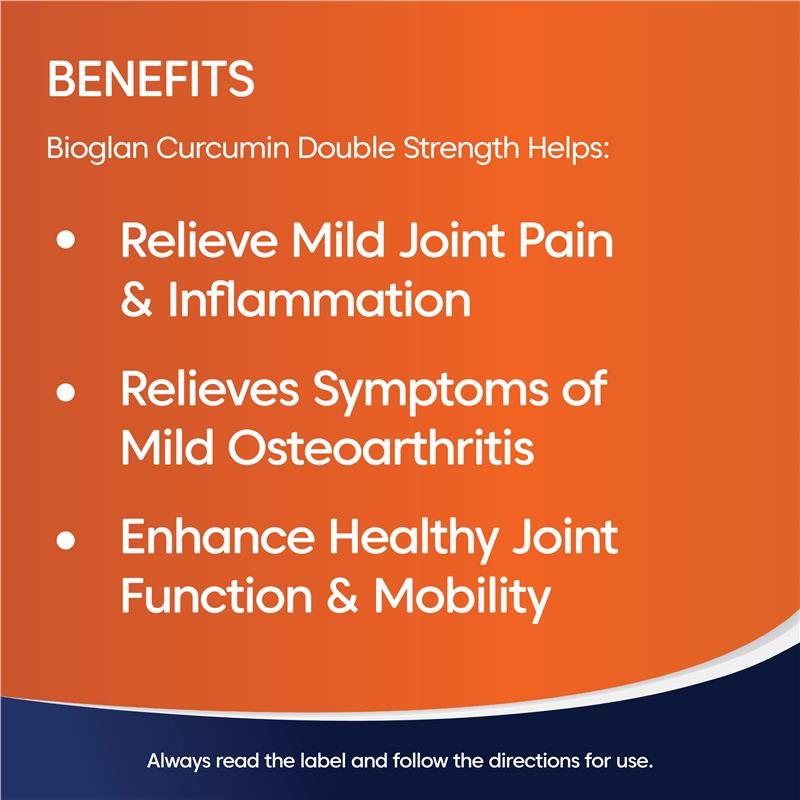 BENEFITS

Bioglan Curcumin Double Strength Helps:

• Relieve Mild Joint Pain & Inflammation

• Relieves Symptoms of Mild Osteoarthritis

• Enhance Healthy Joint Function & Mobility

Always read the label and follow the directions for use.